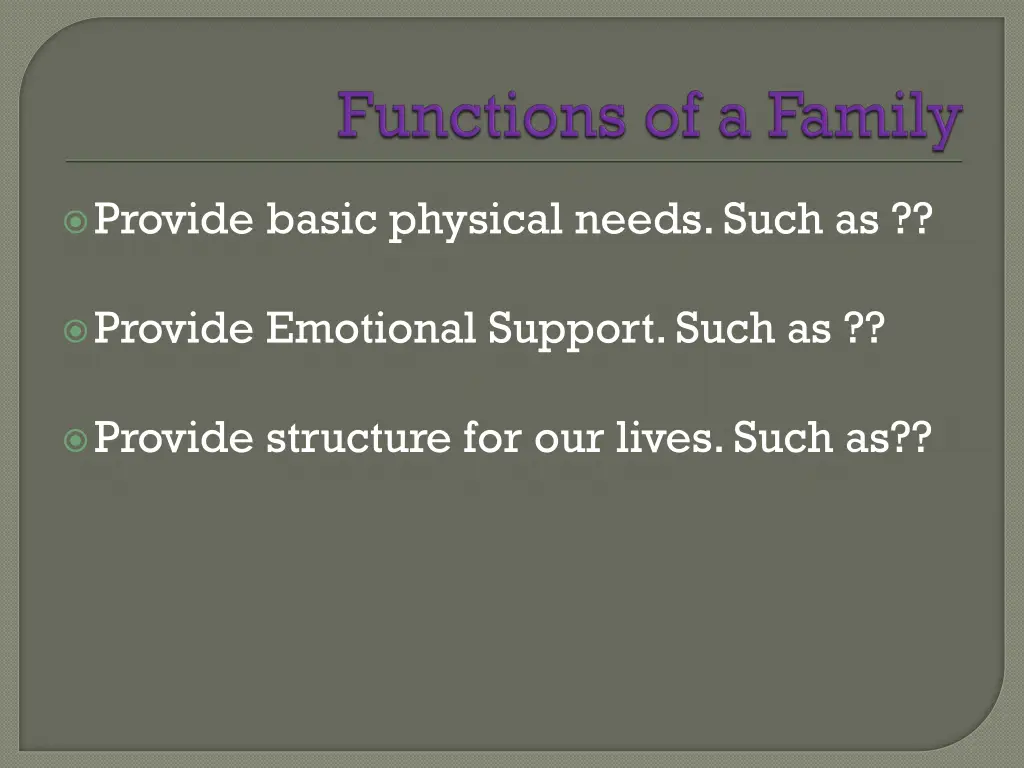 Functions of a Family

Provide basic physical needs. Such as ??

Provide Emotional Support. Such as ??

Provide structure for our lives. Such as??